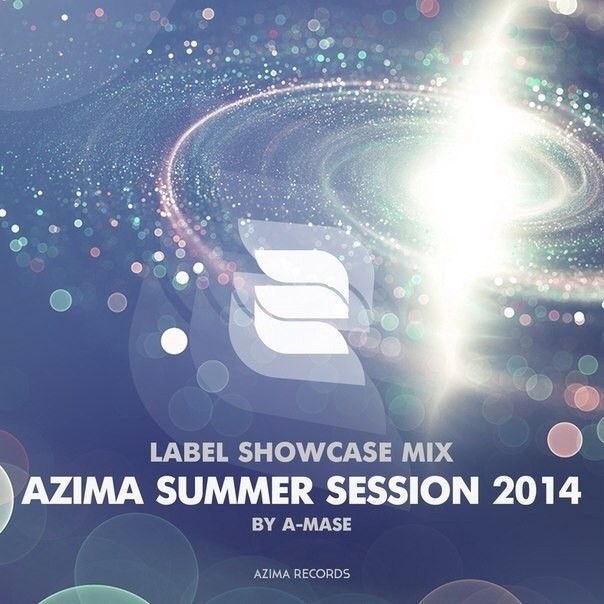 LABEL SHOWCASE MIX
AZIMA SUMMER SESSION 2014
BY A-MASE

AZIMA RECORDS